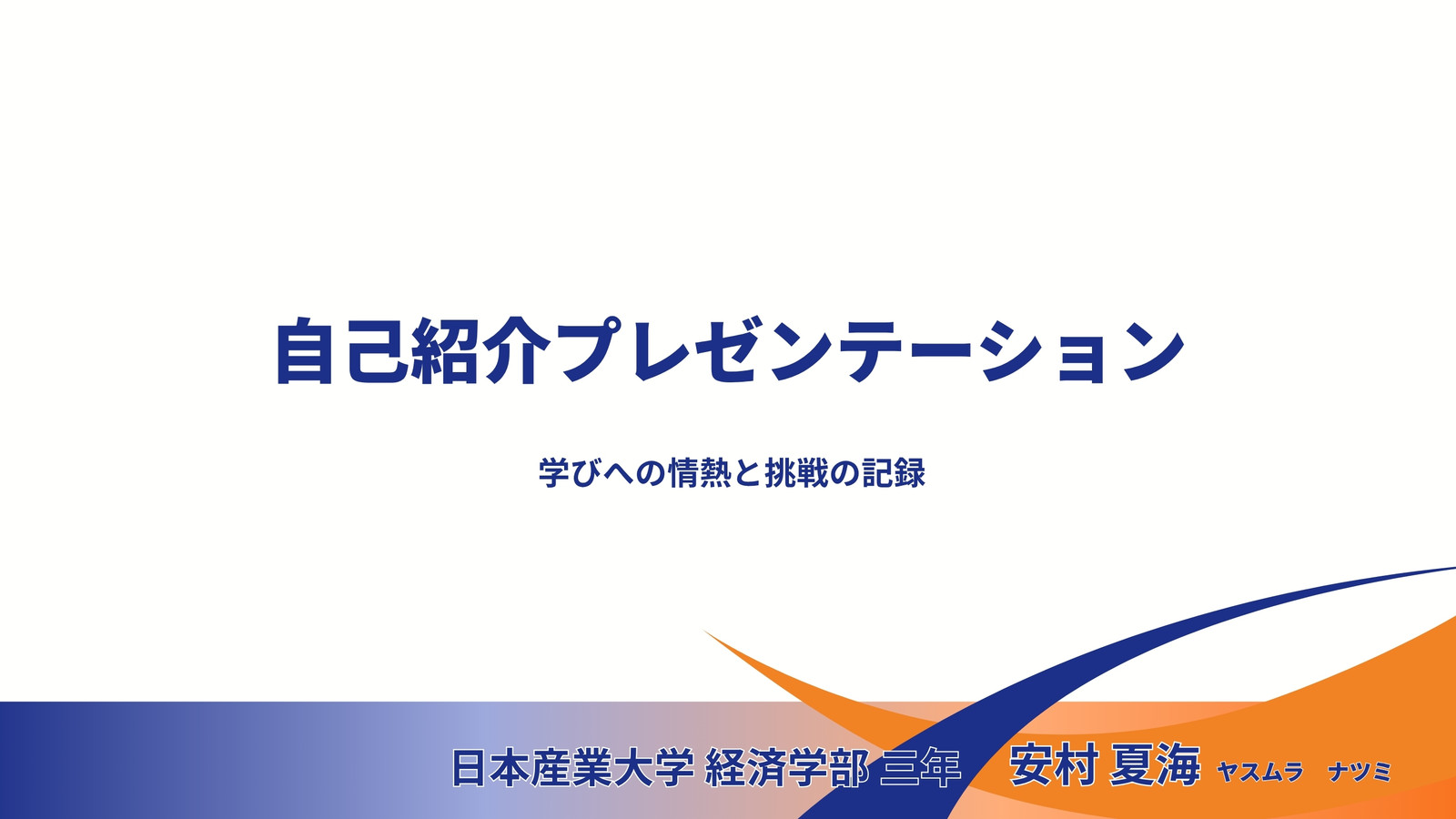 自己紹介プレゼンテーション

学びへの情熱と挑戦の記録

日本産業大学 経済学部 三年　安村 夏海 ヤスムラ　ナツミ